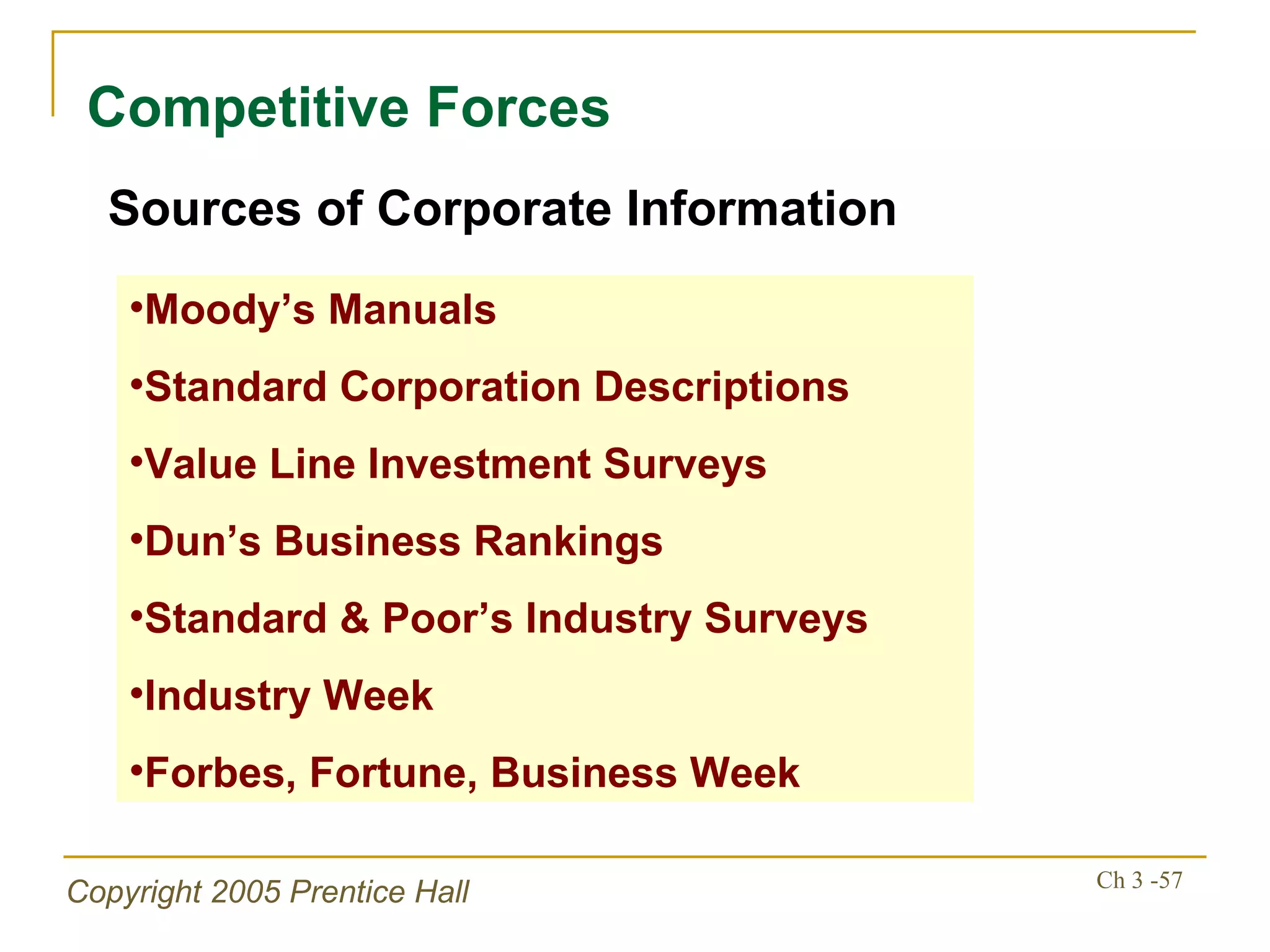 Competitive Forces

Sources of Corporate Information

•Moody’s Manuals

•Standard Corporation Descriptions

•Value Line Investment Surveys

•Dun’s Business Rankings

•Standard & Poor’s Industry Surveys

•Industry Week

•Forbes, Fortune, Business Week

Copyright 2005 Prentice Hall

Ch 3 -57